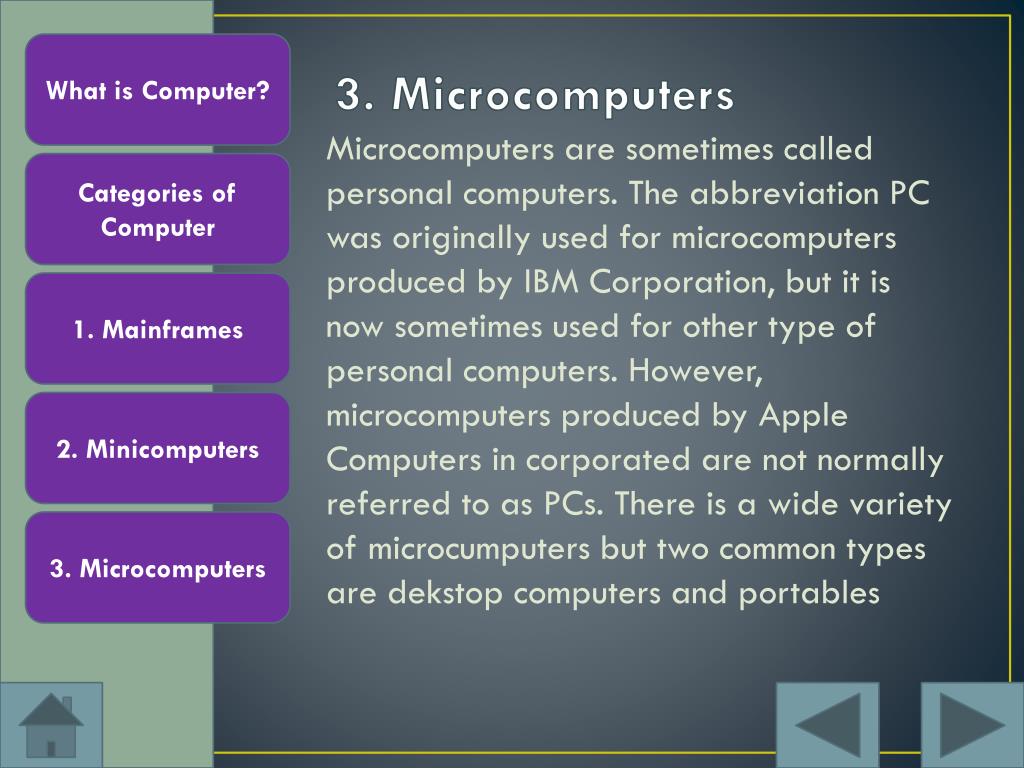 What is Computer?

Categories of Computer

1. Mainframes

2. Minicomputers

3. Microcomputers

3. Microcomputers

Microcomputers are sometimes called personal computers. The abbreviation PC was originally used for microcomputers produced by IBM Corporation, but it is now sometimes used for other type of personal computers. However, microcomputers produced by Apple Computers in corporated are not normally referred to as PCs. There is a wide variety of microcumputers but two common types are dekstop computers and portables